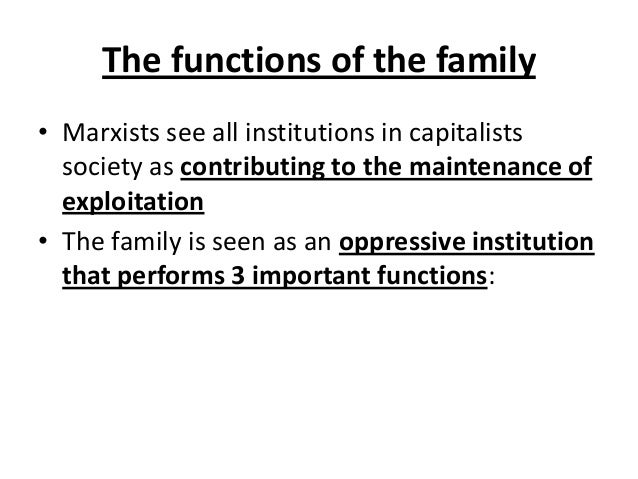 The functions of the family

• Marxists see all institutions in capitalists society as contributing to the maintenance of exploitation
• The family is seen as an oppressive institution that performs 3 important functions: